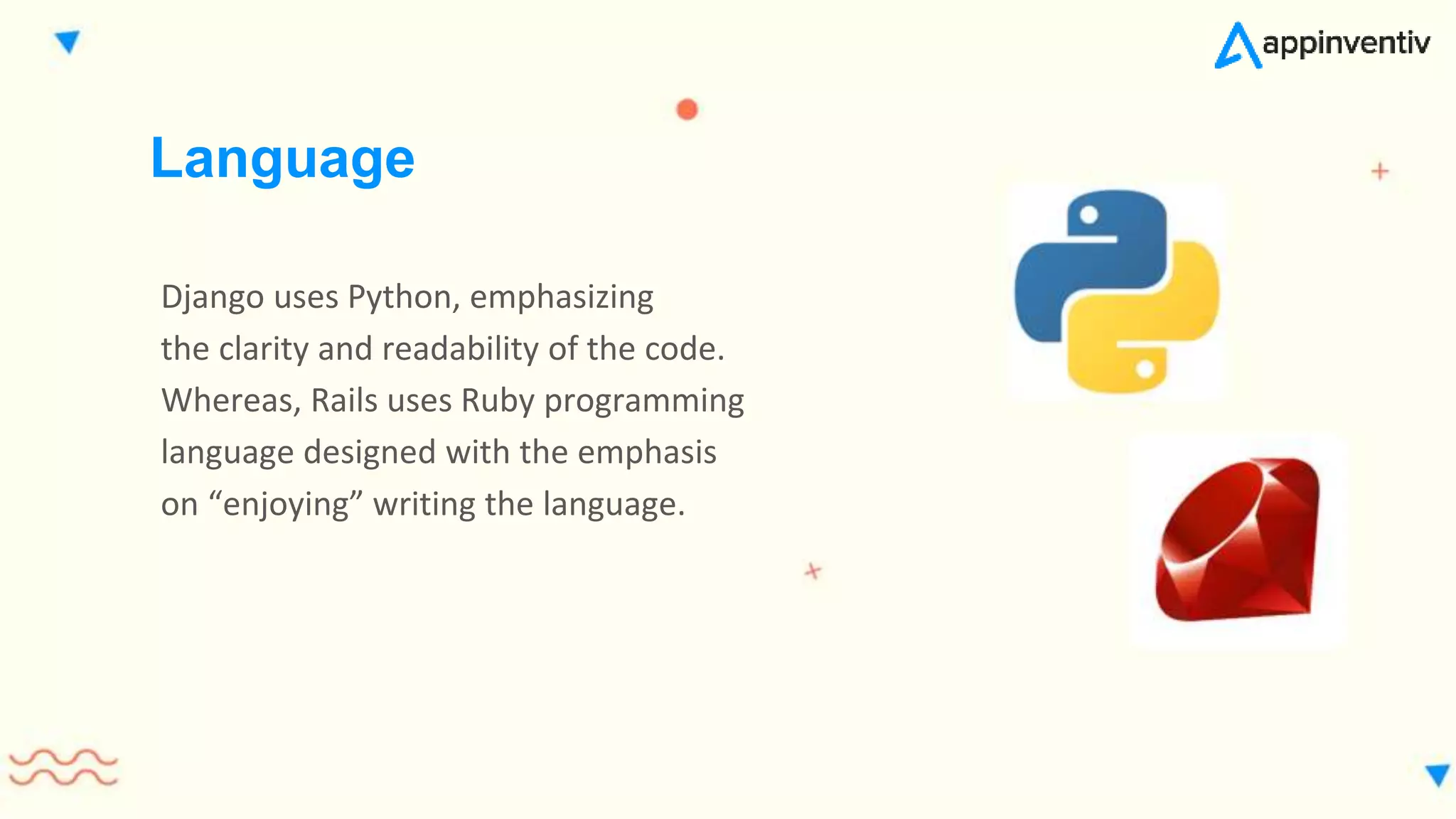 appinventiv

Language

Django uses Python, emphasizing the clarity and readability of the code. Whereas, Rails uses Ruby programming language designed with the emphasis on “enjoying” writing the language.